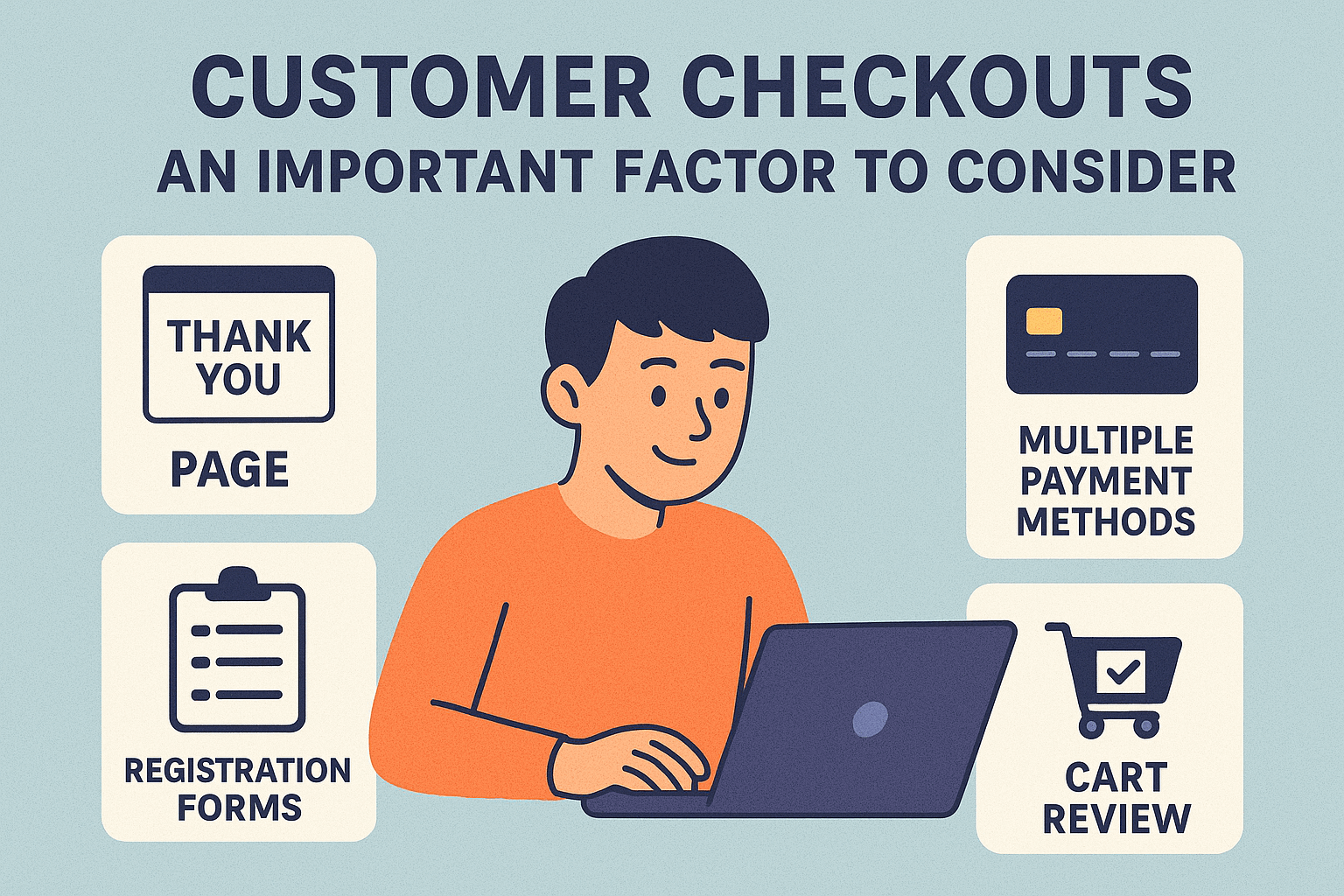 CUSTOMER CHECKOUTS
AN IMPORTANT FACTOR TO CONSIDER

THANK YOU

PAGE

REGISTRATION FORMS

MULTIPLE PAYMENT METHODS

CART REVIEW